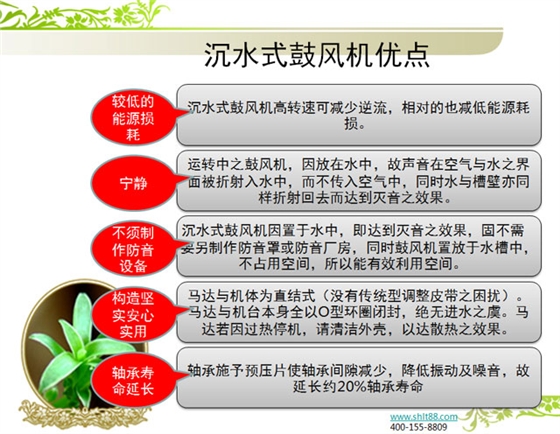 沉水式鼓风机优点

较低的能源损耗

沉水式鼓风机高转速可减少逆流，相对的也减低能源耗损。

宁静

运转中之鼓风机，因放在水中，故声音在空气与水之界面被折射入水中，而不传入空气中，同时水与槽壁亦同样折射回去而达到灭音之效果。

不须制作防音设备

沉水式鼓风机因置于水中，即达到灭音之效果，固不需要另制作防音罩或防音厂房，同时鼓风机置放于水槽中，不占用空间，所以能有效利用空间。

构造坚实安心实用

马达与机体为直结式（没有传统型调整皮带之困扰）。马达与机台本身全以O型环圈闭封，绝无进水之虞。马达若因过热停机，请清洁外壳，以达散热之效果。

轴承寿命延长

轴承施予预压片使轴承间隙减少，降低振动及噪音，故延长约20%轴承寿命

www.shlt88.com
400-155-8809